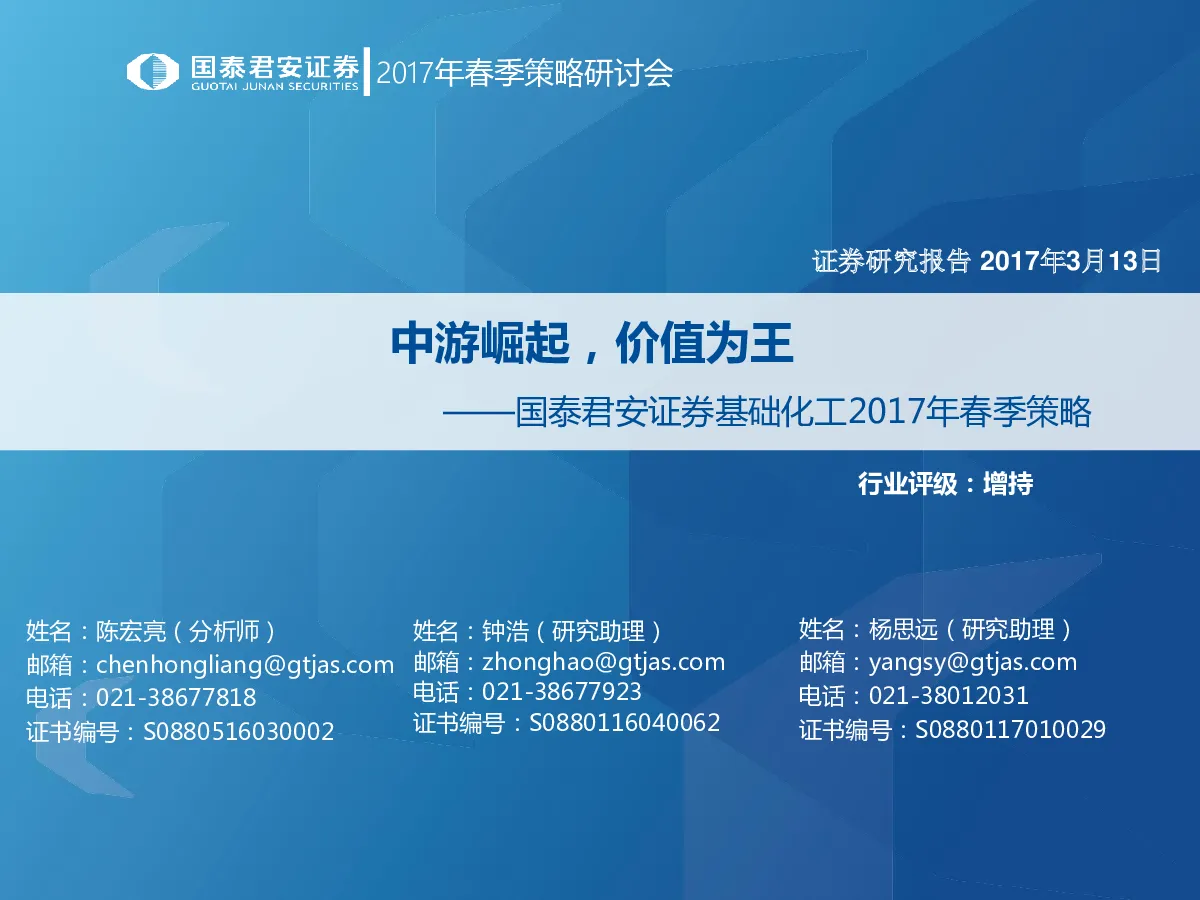 国泰君安证券
GUOTAI JUNAN SECURITIES
2017年春季策略研讨会

证券研究报告 2017年3月13日

中游崛起，价值为王

——国泰君安证券基础化工2017年春季策略

行业评级：增持

姓名：陈宏亮（分析师）
邮箱：chenhongliang@gtjas.com
电话：021-38677818
证书编号：S0880516030002

姓名：钟浩（研究助理）
邮箱：zhonghao@gtjas.com
电话：021-38677923
证书编号：S0880116040062

姓名：杨思远（研究助理）
邮箱：yangsy@gtjas.com
电话：021-38012031
证书编号：S0880117010029